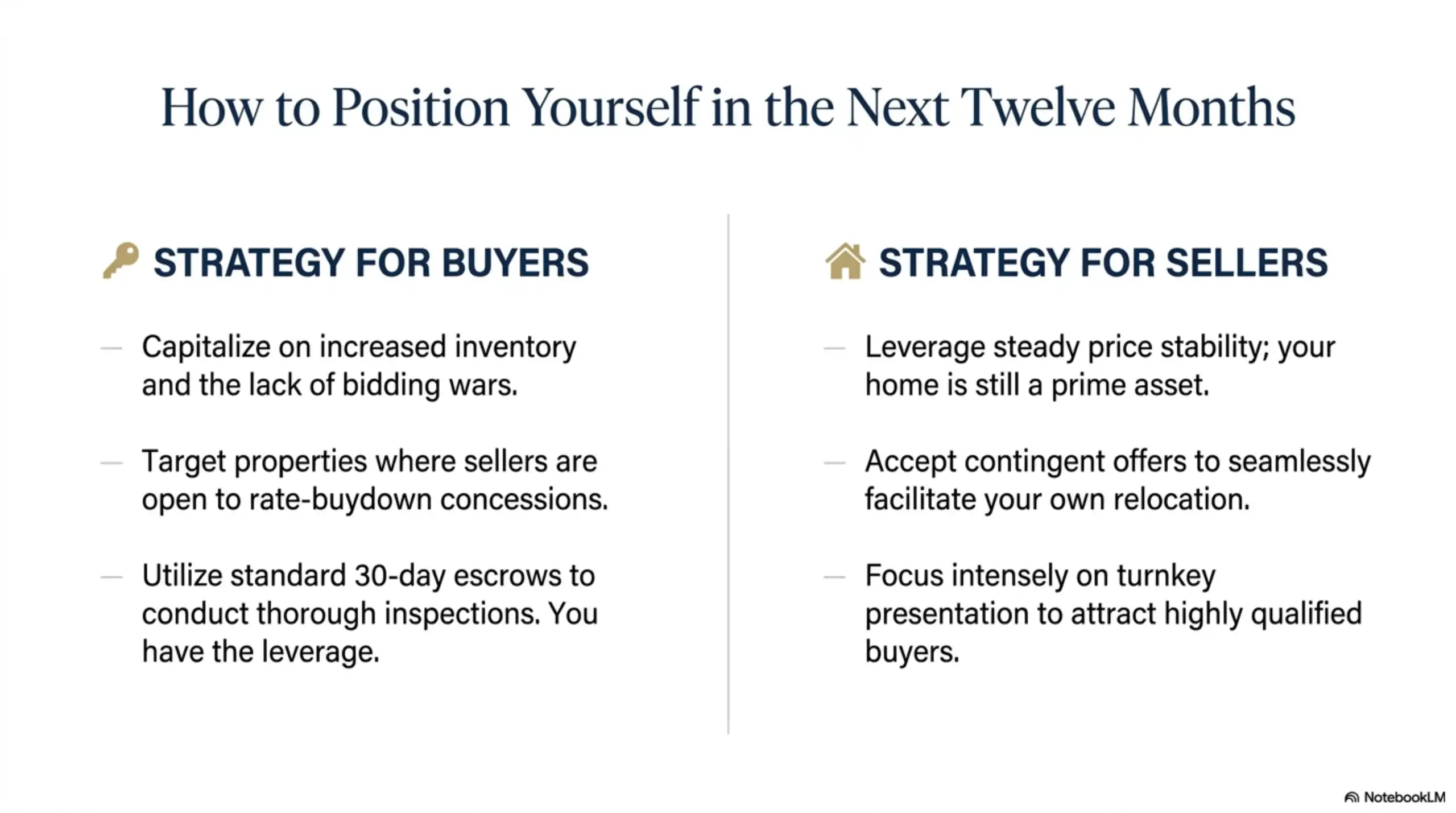 How to Position Yourself in the Next Twelve Months

STRATEGY FOR BUYERS

— Capitalize on increased inventory and the lack of bidding wars.

— Target properties where sellers are open to rate-buydown concessions.

— Utilize standard 30-day escrows to conduct thorough inspections. You have the leverage.

STRATEGY FOR SELLERS

— Leverage steady price stability; your home is still a prime asset.

— Accept contingent offers to seamlessly facilitate your own relocation.

— Focus intensely on turnkey presentation to attract highly qualified buyers.

NotebookLM